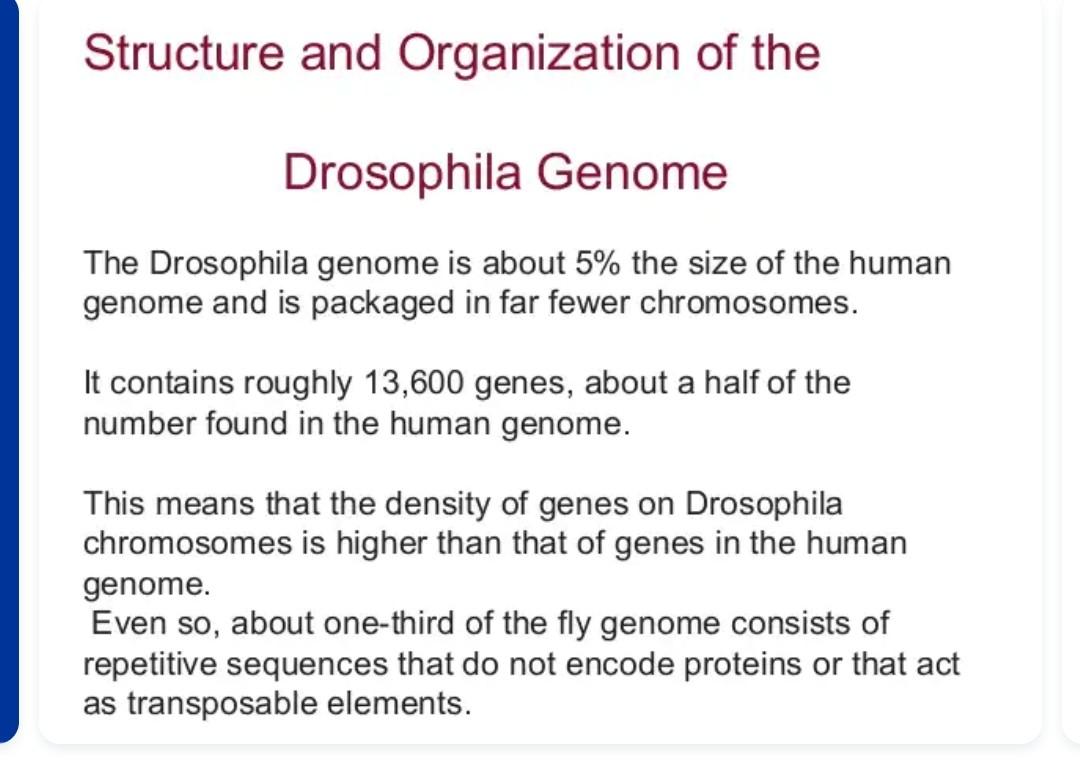 Structure and Organization of the

Drosophila Genome

The Drosophila genome is about 5% the size of the human genome and is packaged in far fewer chromosomes.

It contains roughly 13,600 genes, about a half of the number found in the human genome.

This means that the density of genes on Drosophila chromosomes is higher than that of genes in the human genome.
Even so, about one-third of the fly genome consists of repetitive sequences that do not encode proteins or that act as transposable elements.